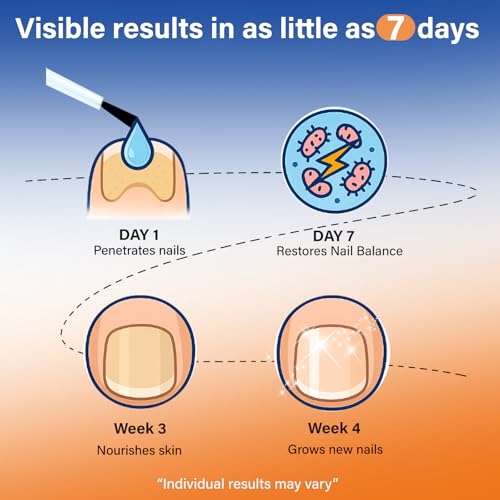 Visible results in as little as 7 days

DAY 1
Penetrates nails

DAY 7
Restores Nail Balance

Week 3
Nourishes skin

Week 4
Grows new nails

"Individual results may vary"